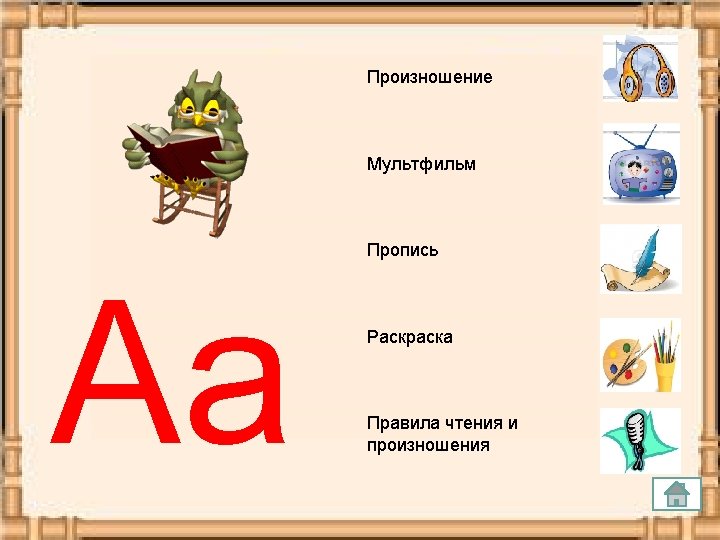 Aa

Произношение

Мультфильм

Пропись

Раскраска

Правила чтения и произношения